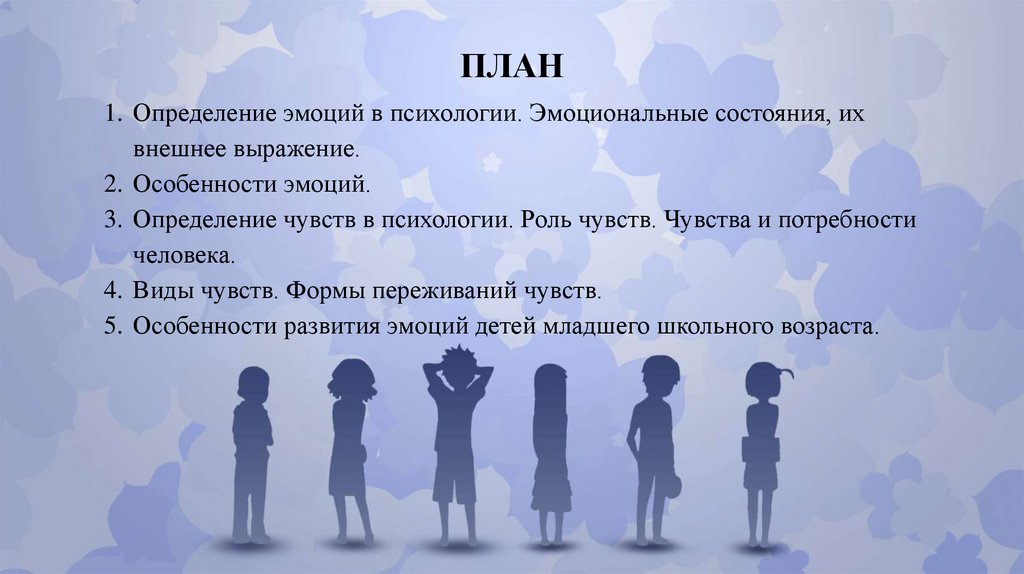 ПЛАН

1. Определение эмоций в психологии. Эмоциональные состояния, их внешнее выражение.
2. Особенности эмоций.
3. Определение чувств в психологии. Роль чувств. Чувства и потребности человека.
4. Виды чувств. Формы переживаний чувств.
5. Особенности развития эмоций детей младшего школьного возраста.